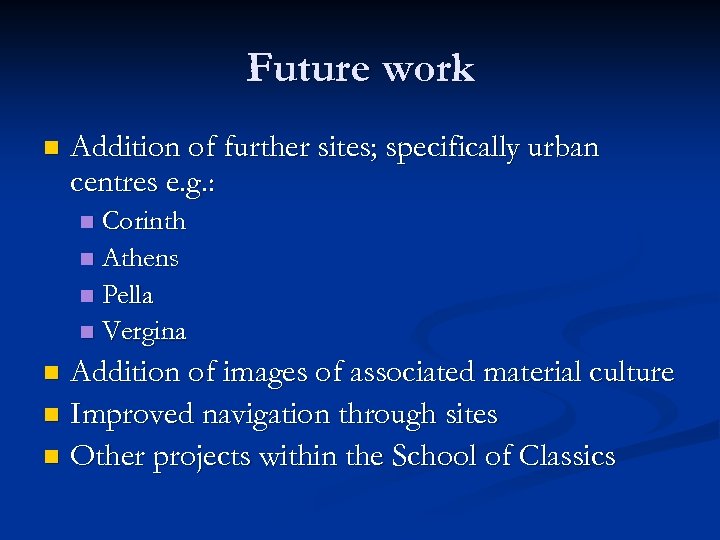 Future work

- Addition of further sites; specifically urban centres e.g.:
  - Corinth
  - Athens
  - Pella
  - Vergina
- Addition of images of associated material culture
- Improved navigation through sites
- Other projects within the School of Classics